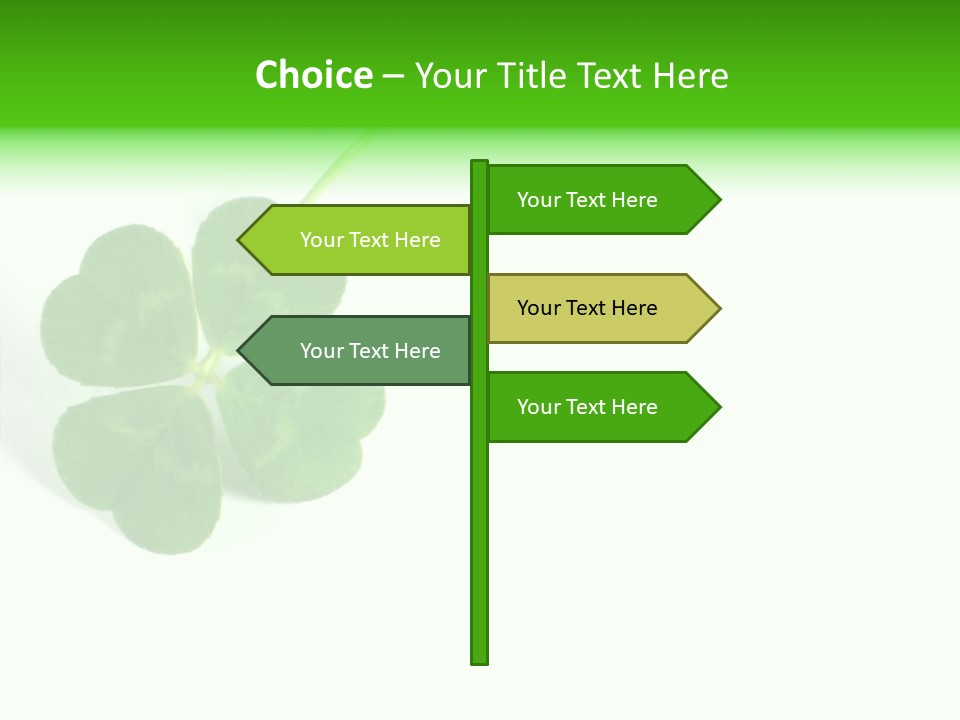 Choice – Your Title Text Here

Your Text Here

Your Text Here

Your Text Here

Your Text Here

Your Text Here